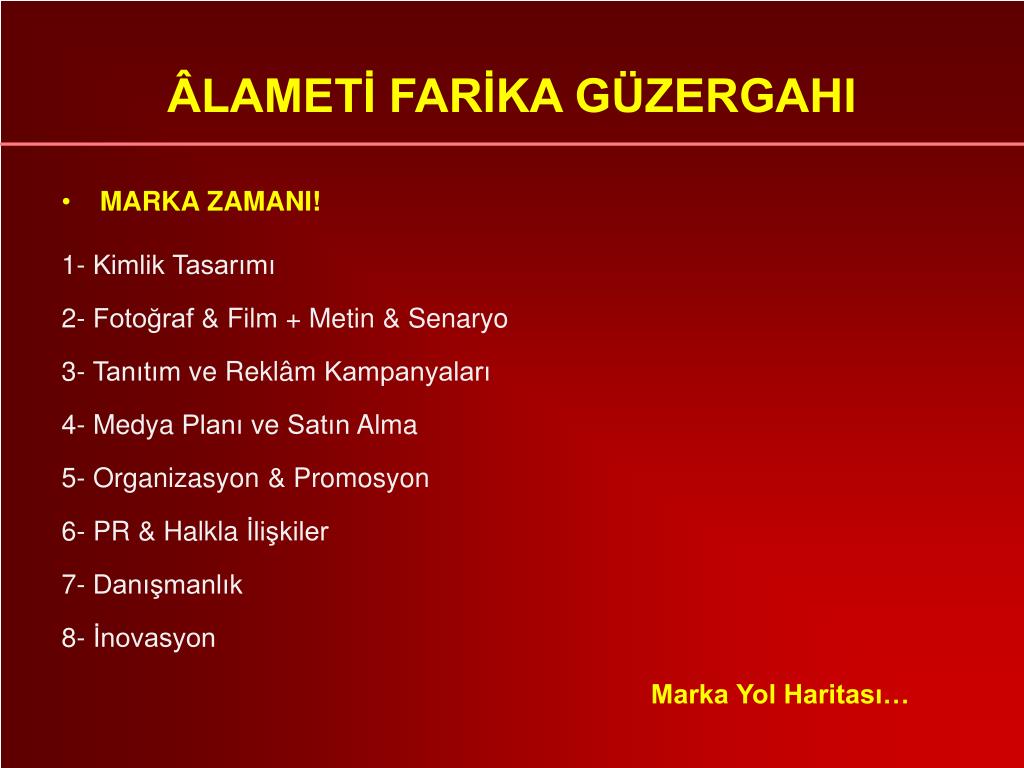 ÂLAMETİ FARİKA GÜZERGAHI

• MARKA ZAMANI!

1- Kimlik Tasarımı

2- Fotoğraf & Film + Metin & Senaryo

3- Tanıtım ve Reklâm Kampanyaları

4- Medya Planı ve Satın Alma

5- Organizasyon & Promosyon

6- PR & Halkla İlişkiler

7- Danışmanlık

8- İnovasyon

Marka Yol Haritası…